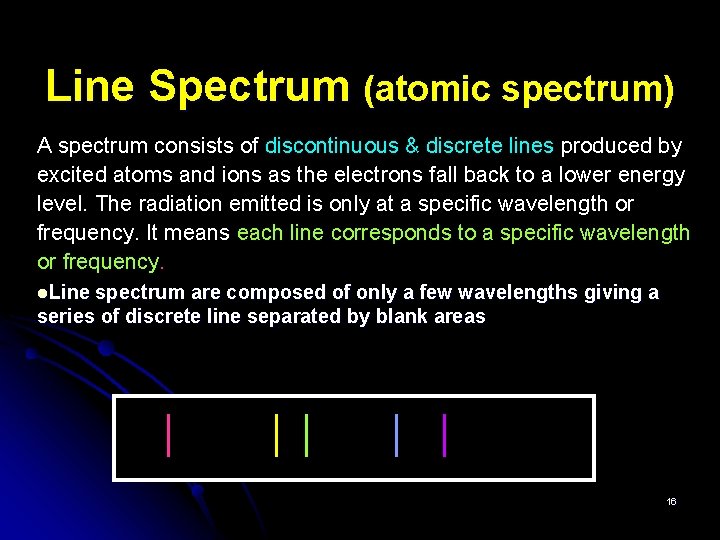 Line Spectrum (atomic spectrum)

A spectrum consists of discontinuous & discrete lines produced by excited atoms and ions as the electrons fall back to a lower energy level. The radiation emitted is only at a specific wavelength or frequency. It means each line corresponds to a specific wavelength or frequency.

●Line spectrum are composed of only a few wavelengths giving a series of discrete line separated by blank areas

16